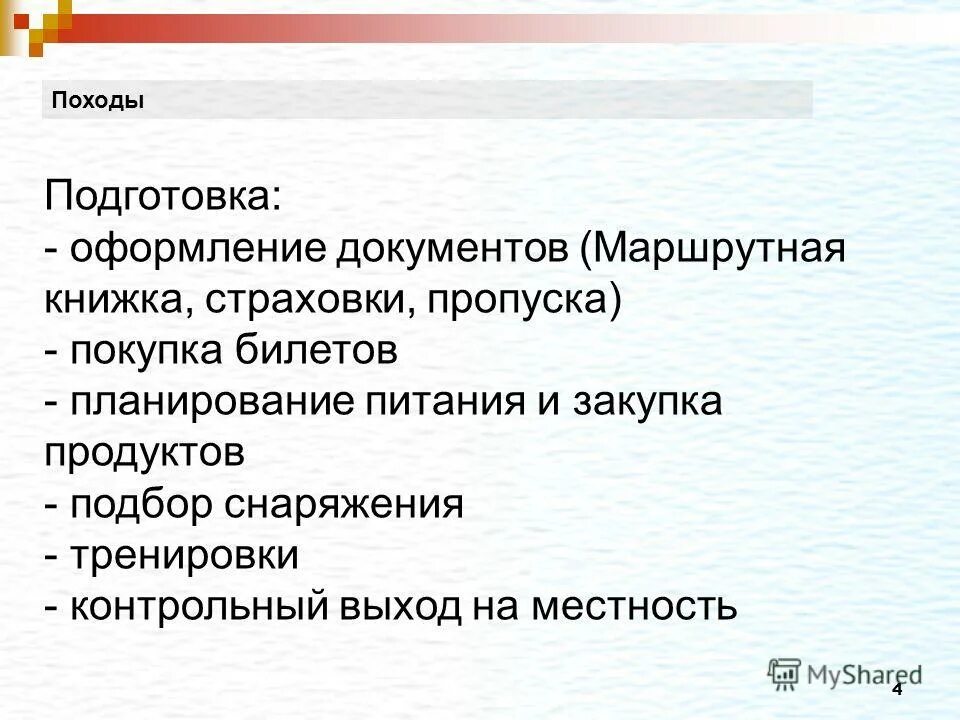 Походы

Подготовка:
- оформление документов (Маршрутная книжка, страховки, пропуска)
- покупка билетов
- планирование питания и закупка продуктов
- подбор снаряжения
- тренировки
- контрольный выход на местность

MyShared
4